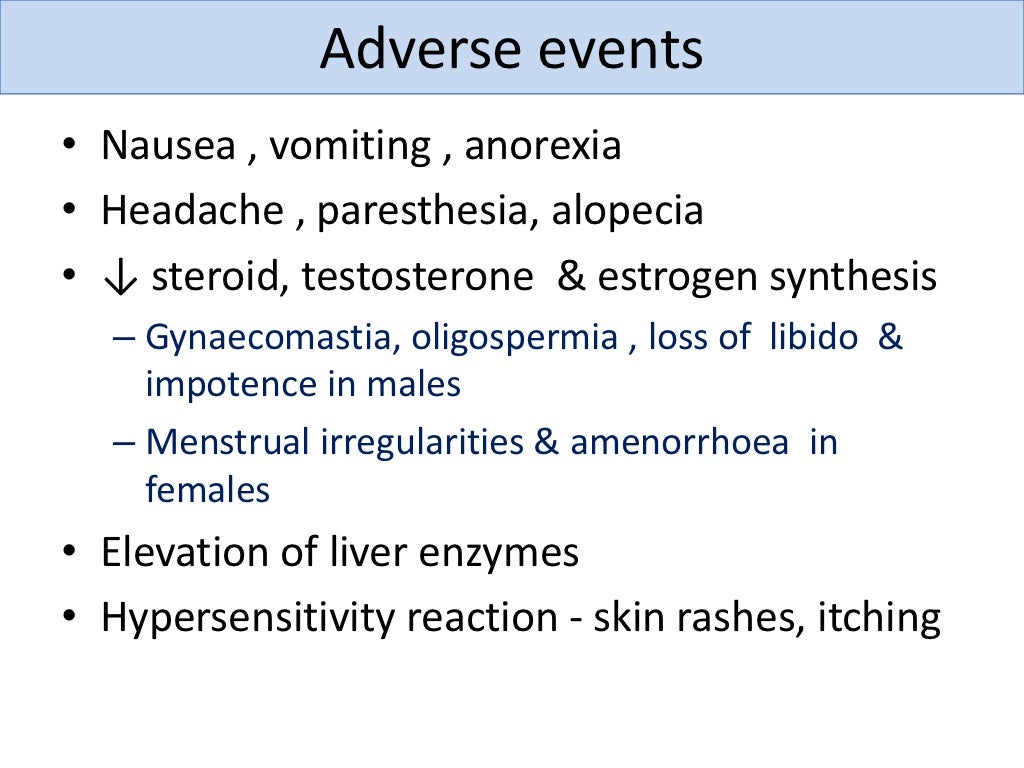 Adverse events

• Nausea , vomiting , anorexia
• Headache , paresthesia, alopecia
• ↓ steroid, testosterone & estrogen synthesis
– Gynaecomastia, oligospermia , loss of libido & impotence in males
– Menstrual irregularities & amenorrhoea in females
• Elevation of liver enzymes
• Hypersensitivity reaction - skin rashes, itching